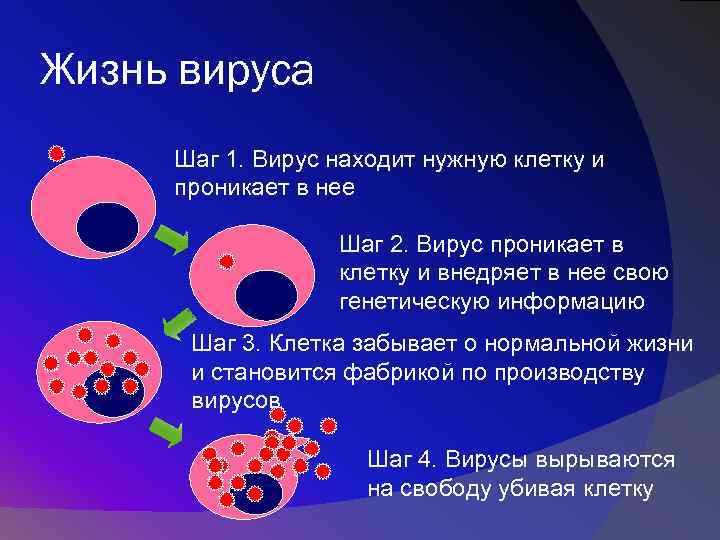 Жизнь вируса

Шаг 1. Вирус находит нужную клетку и проникает в нее

Шаг 2. Вирус проникает в клетку и внедряет в нее свою генетическую информацию

Шаг 3. Клетка забывает о нормальной жизни и становится фабрикой по производству вирусов

Шаг 4. Вирусы вырываются на свободу убивая клетку